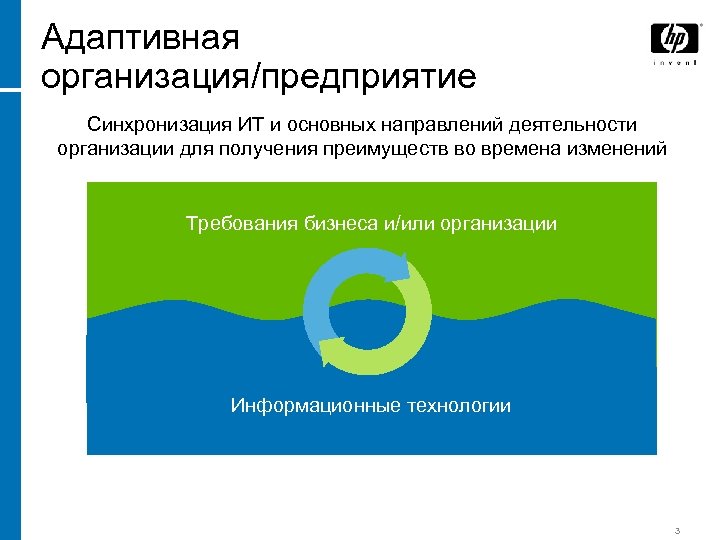 Адаптивная организация/предприятие

hp
invent

Синхронизация ИТ и основных направлений деятельности организации для получения преимуществ во времена изменений

Требования бизнеса и/или организации

Информационные технологии

3